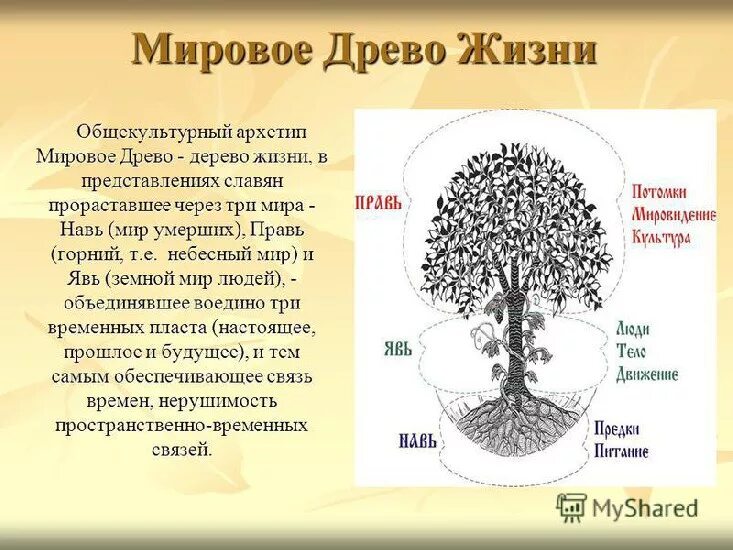 Мировое Древо Жизни

Общекультурный архетип Мировое Древо - дерево жизни, в представлениях славян прораставшее через три мира - Навь (мир умерших), Правь (горний, т.е. небесный мир) и Явь (земной мир людей), - объединявшее воедино три временных пласта (настоящее, прошлое и будущее), и тем самым обеспечивающее связь времен, нерушимость пространственно-временных связей.

ПРАВЬ
Потомки
Мировидение
Культура

ЯВЬ
Люди
Тело
Движение

НАВЬ
Предки
Питание

MyShared